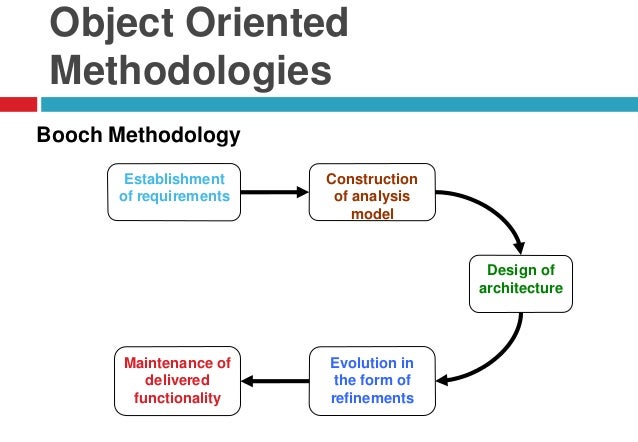 Object Oriented Methodologies

Booch Methodology

Establishment of requirements

Construction of analysis model

Design of architecture

Evolution in the form of refinements

Maintenance of delivered functionality